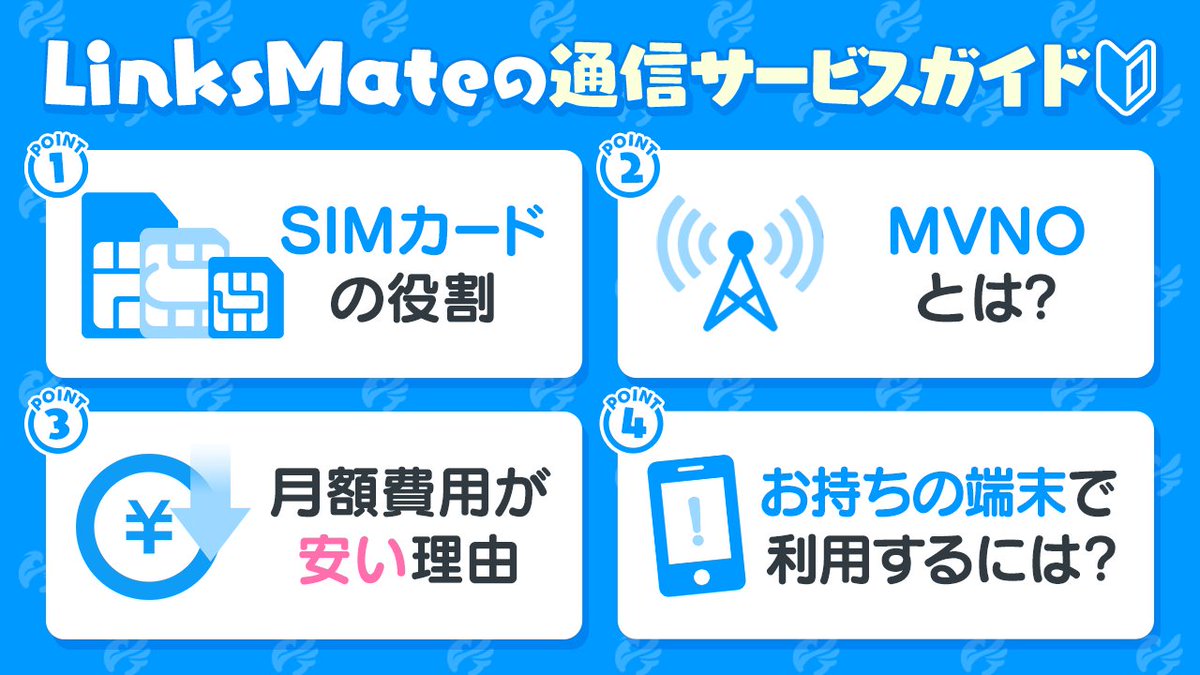 LinksMateの通信サービスガイド

POINT 1
SIMカードの役割

POINT 2
MVNOとは?

POINT 3
¥
月額費用が安い理由

POINT 4
!
お持ちの端末で利用するには?